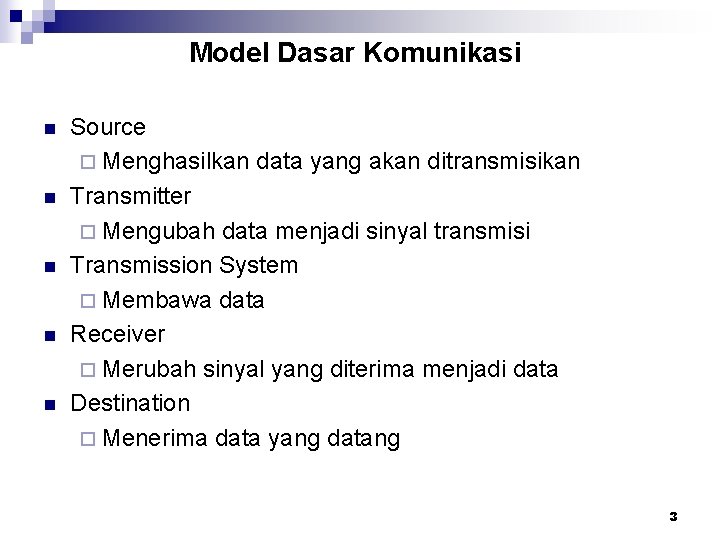 Model Dasar Komunikasi

- Source
  - Menghasilkan data yang akan ditransmisikan
- Transmitter
  - Mengubah data menjadi sinyal transmisi
- Transmission System
  - Membawa data
- Receiver
  - Merubah sinyal yang diterima menjadi data
- Destination
  - Menerima data yang datang

3